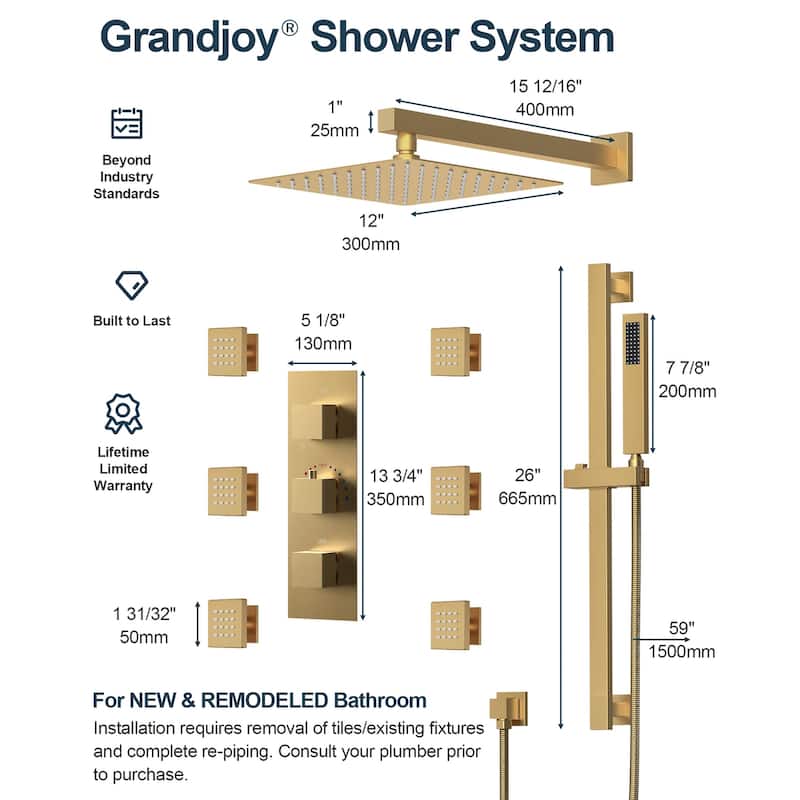 Grandjoy® Shower System

Beyond Industry Standards

1"
25mm

15 12/16"
400mm

12"
300mm

Built to Last

5 1/8"
130mm

7 7/8"
200mm

Lifetime Limited Warranty

13 3/4"
350mm

26"
665mm

1 31/32"
50mm

59"
1500mm

For NEW & REMODELED Bathroom

Installation requires removal of tiles/existing fixtures and complete re-piping. Consult your plumber prior to purchase.